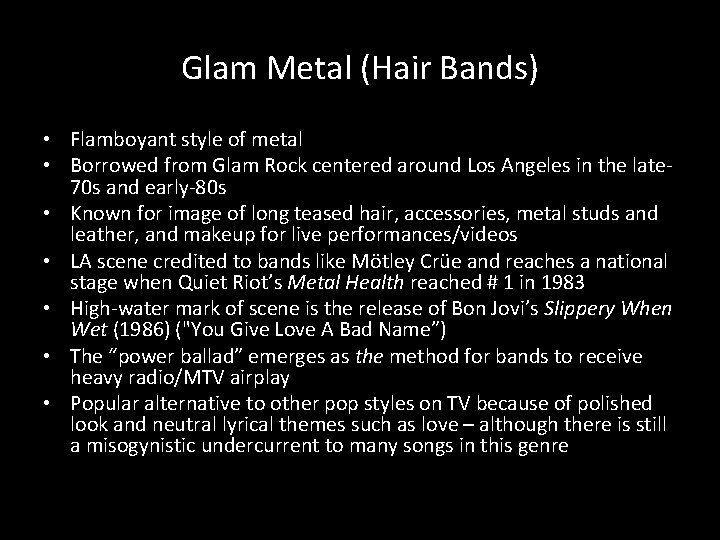 Glam Metal (Hair Bands)

• Flamboyant style of metal
• Borrowed from Glam Rock centered around Los Angeles in the late-70s and early-80s
• Known for image of long teased hair, accessories, metal studs and leather, and makeup for live performances/videos
• LA scene credited to bands like Mötley Crüe and reaches a national stage when Quiet Riot's Metal Health reached # 1 in 1983
• High-water mark of scene is the release of Bon Jovi's Slippery When Wet (1986) ("You Give Love A Bad Name")
• The "power ballad" emerges as the method for bands to receive heavy radio/MTV airplay
• Popular alternative to other pop styles on TV because of polished look and neutral lyrical themes such as love – although there is still a misogynistic undercurrent to many songs in this genre